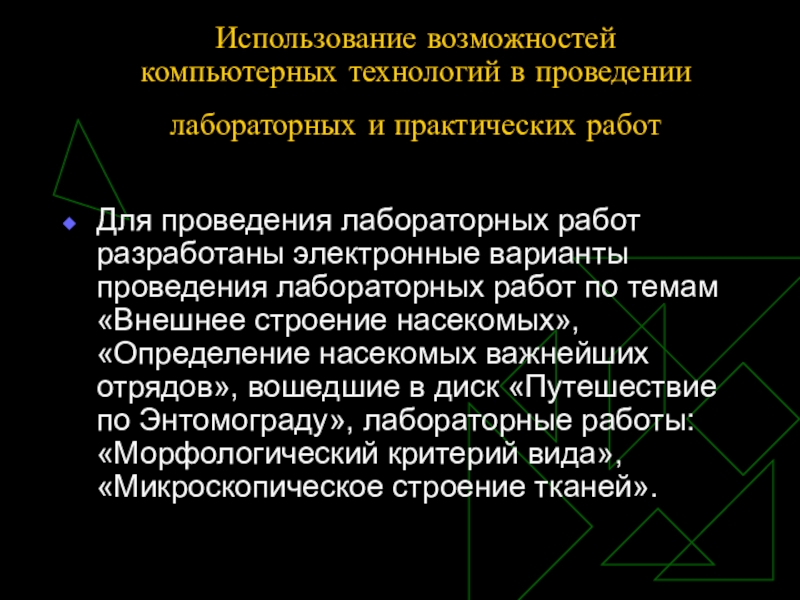 Использование возможностей компьютерных технологий в проведении лабораторных и практических работ

Для проведения лабораторных работ разработаны электронные варианты проведения лабораторных работ по темам «Внешнее строение насекомых», «Определение насекомых важнейших отрядов», вошедшие в диск «Путешествие по Энтомограду», лабораторные работы: «Морфологический критерий вида», «Микроскопическое строение тканей».